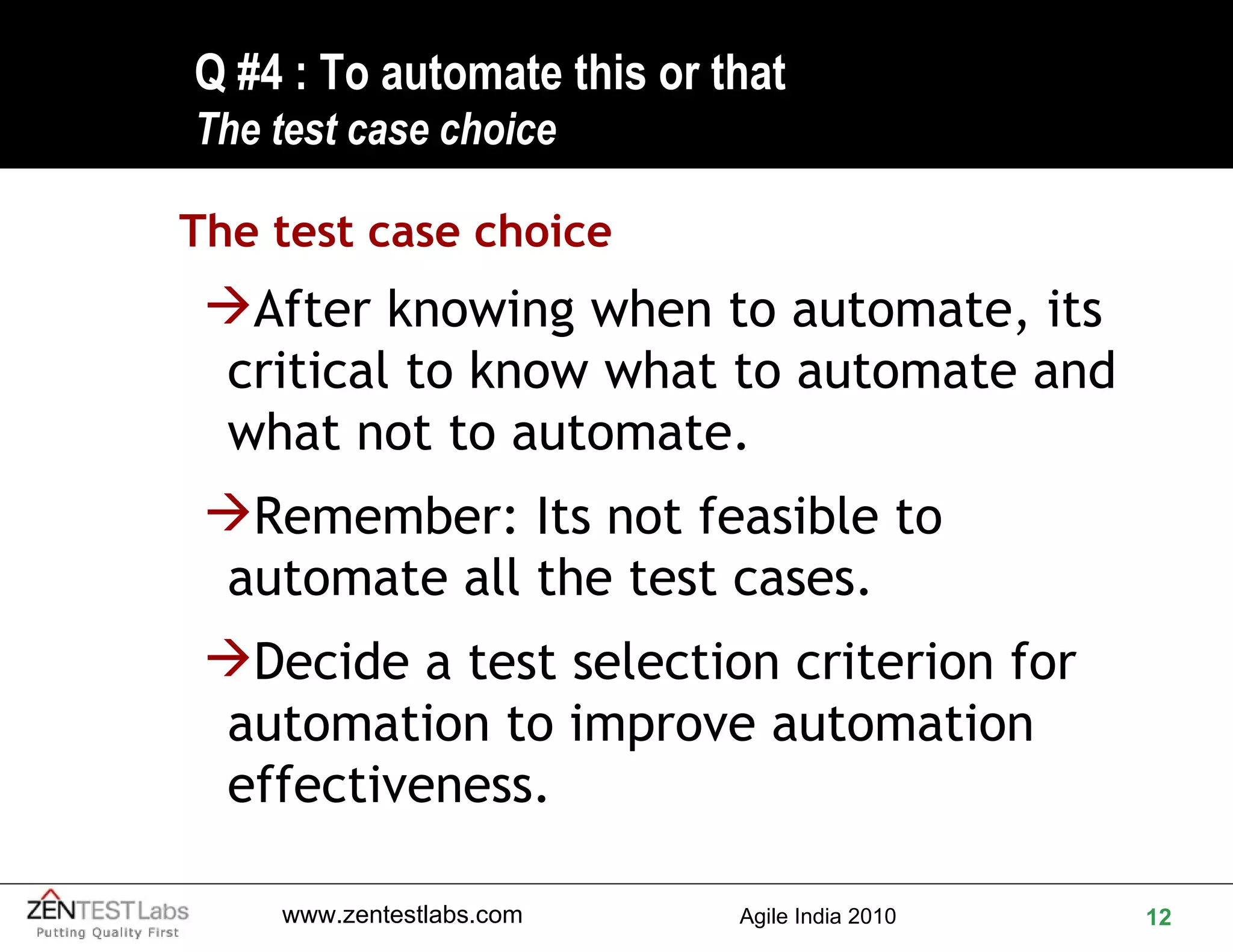 Q #4 : To automate this or that
The test case choice

The test case choice

→After knowing when to automate, its critical to know what to automate and what not to automate.

→Remember: Its not feasible to automate all the test cases.

→Decide a test selection criterion for automation to improve automation effectiveness.

ZENTEST Labs
Putting Quality First
www.zentestlabs.com
Agile India 2010
12